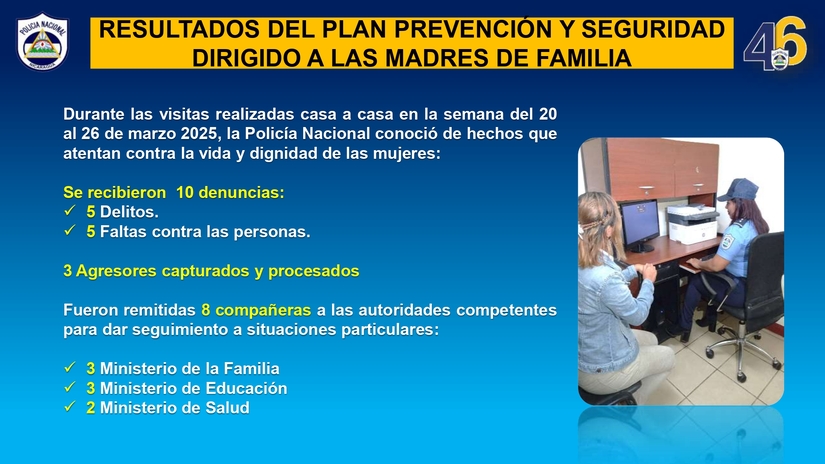 POLICIA NACIONAL

RESULTADOS DEL PLAN PREVENCIÓN Y SEGURIDAD DIRIGIDO A LAS MADRES DE FAMILIA

46

Durante las visitas realizadas casa a casa en la semana del 20 al 26 de marzo 2025, la Policía Nacional conoció de hechos que atentan contra la vida y dignidad de las mujeres:

Se recibieron 10 denuncias:
✓ 5 Delitos.
✓ 5 Faltas contra las personas.

3 Agresores capturados y procesados

Fueron remitidas 8 compañeras a las autoridades competentes para dar seguimiento a situaciones particulares:

✓ 3 Ministerio de la Familia
✓ 3 Ministerio de Educación
✓ 2 Ministerio de Salud